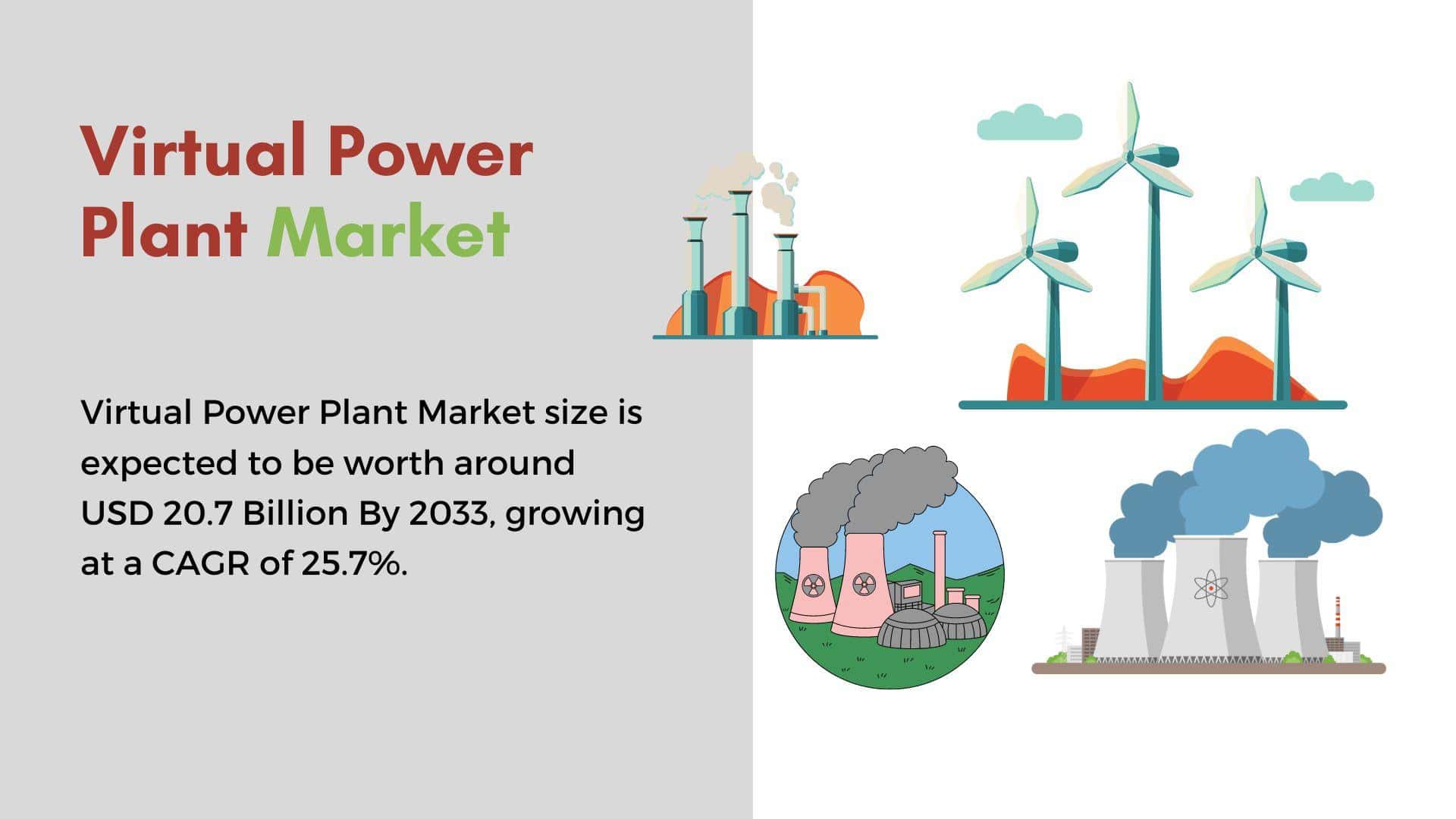 Virtual Power Plant Market

Virtual Power Plant Market size is expected to be worth around USD 20.7 Billion By 2033, growing at a CAGR of 25.7%.